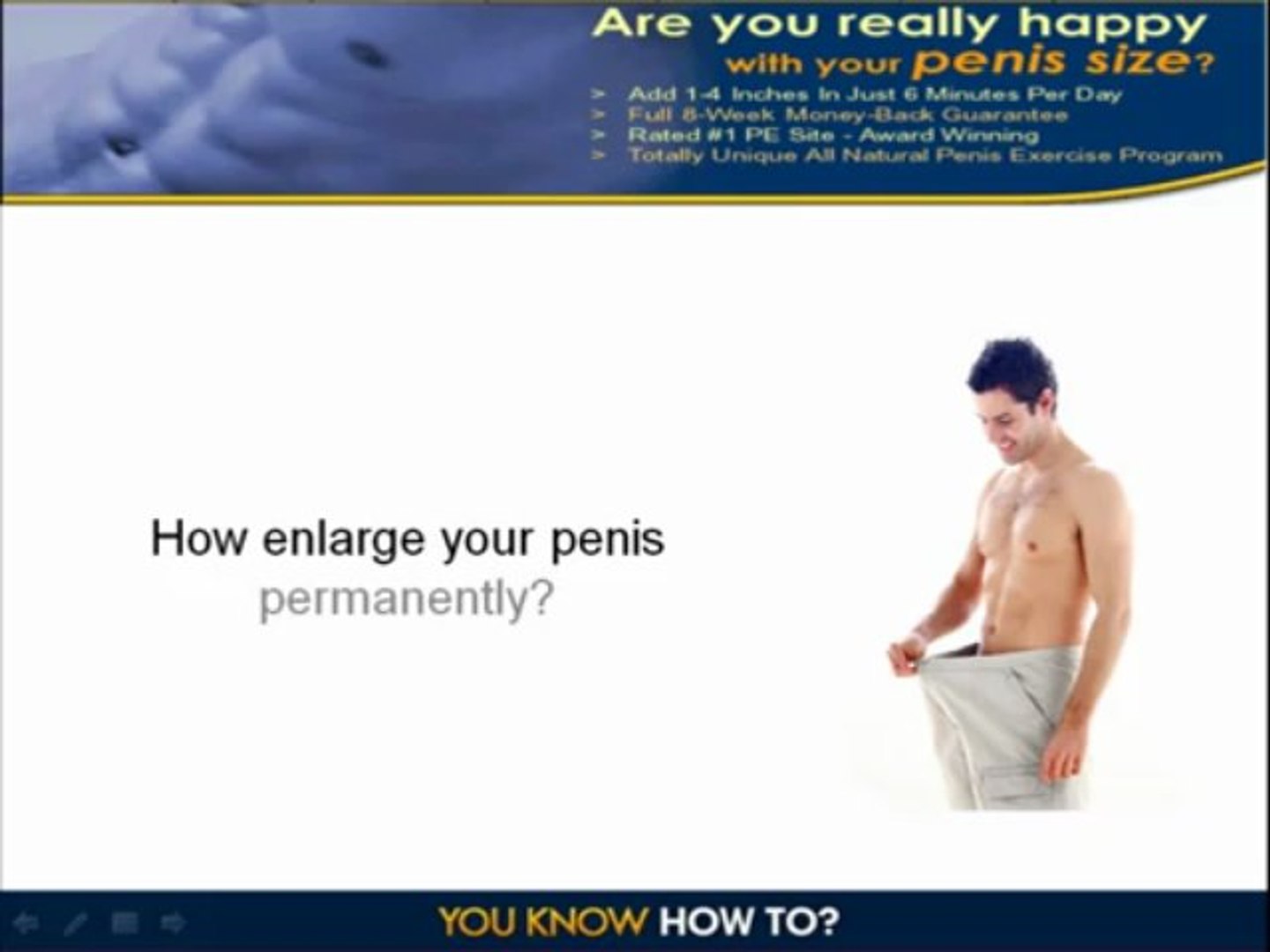 Are you really happy with your penis size?

> Add 1-4 Inches In Just 6 Minutes Per Day
> Full 8-Week Money-Back Guarantee
> Rated #1 PE Site - Award Winning
> Totally Unique All Natural Penis Exercise Program

How enlarge your penis permanently?

YOU KNOW HOW TO?